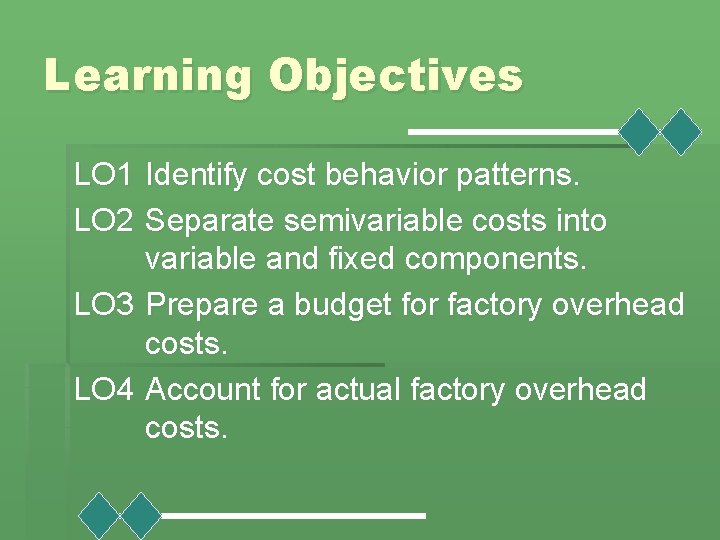 Learning Objectives

LO1 Identify cost behavior patterns.

LO2 Separate semivariable costs into variable and fixed components.

LO3 Prepare a budget for factory overhead costs.

LO4 Account for actual factory overhead costs.